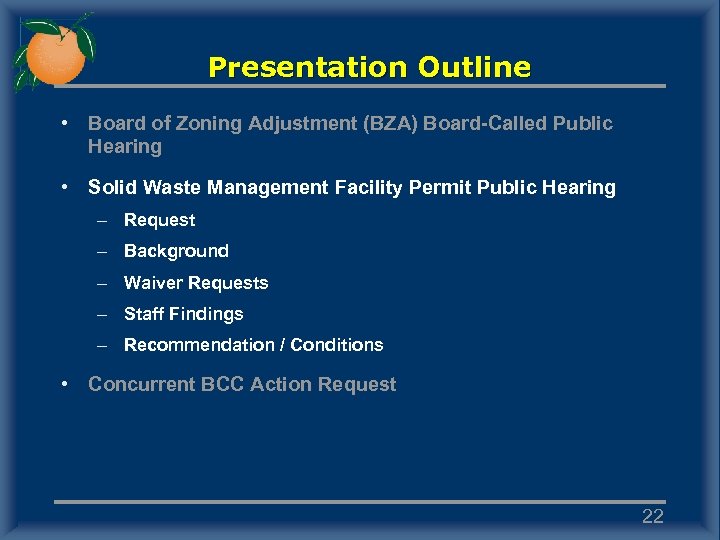 Presentation Outline

• Board of Zoning Adjustment (BZA) Board-Called Public Hearing

• Solid Waste Management Facility Permit Public Hearing
– Request
– Background
– Waiver Requests
– Staff Findings
– Recommendation / Conditions

• Concurrent BCC Action Request

22